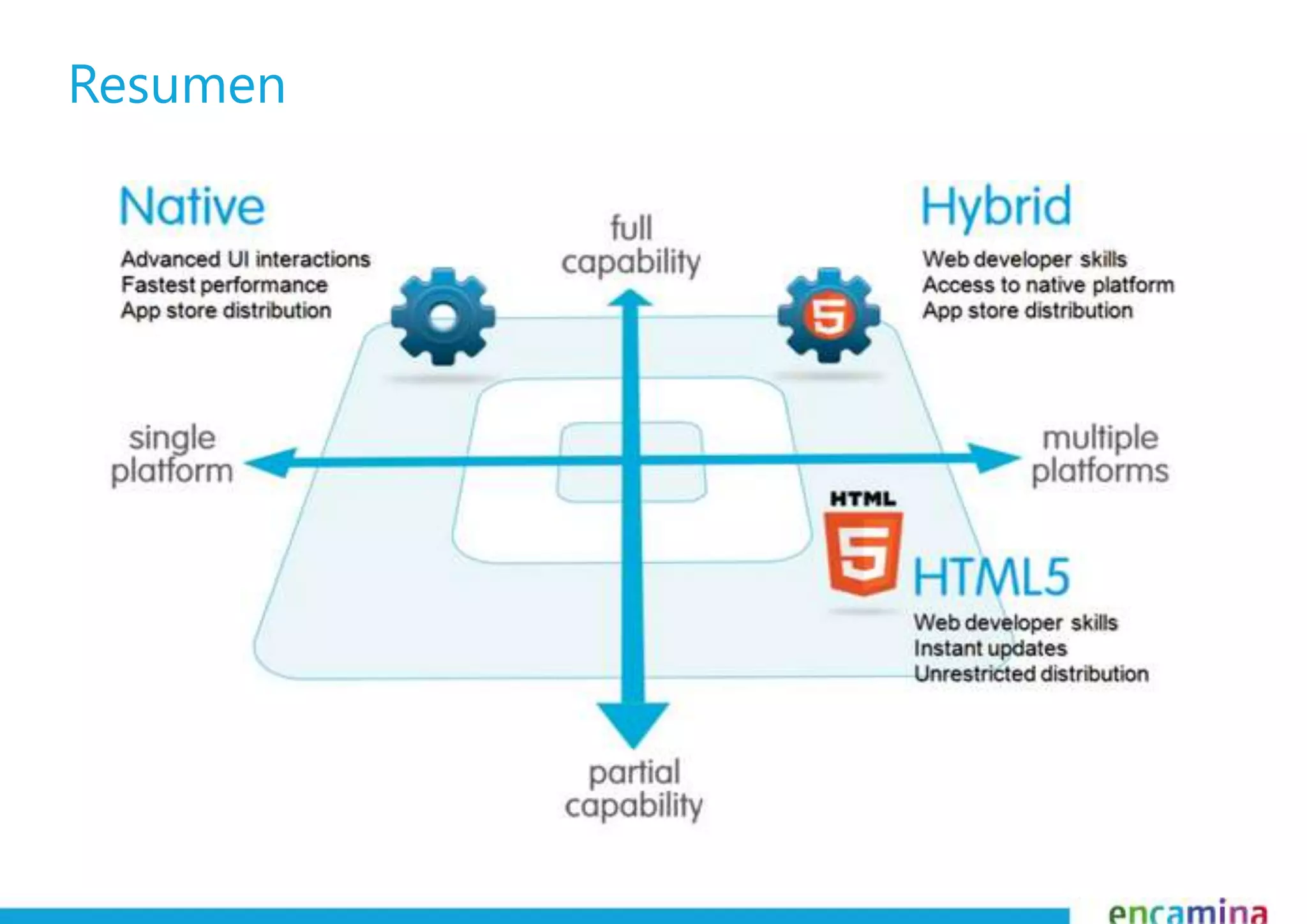 Resumen

Native
Advanced UI interactions
Fastest performance
App store distribution

full capability

Hybrid
Web developer skills
Access to native platform
App store distribution

5

single platform

multiple platforms

HTML
5

HTML5
Web developer skills
Instant updates
Unrestricted distribution

partial capability

encamina